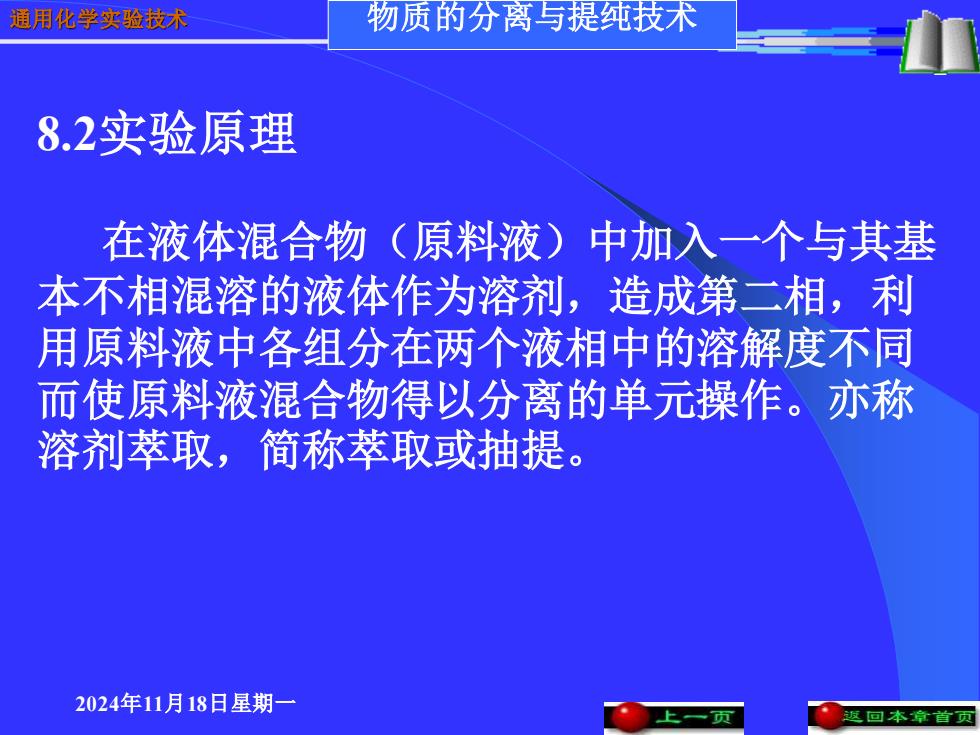 通用化学实验技术

物质的分离与提纯技术

8.2实验原理

在液体混合物（原料液）中加入一个与其基本不相混溶的液体作为溶剂，造成第二相，利用原料液中各组分在两个液相中的溶解度不同而使原料液混合物得以分离的单元操作。亦称溶剂萃取，简称萃取或抽提。

2024年11月18日星期一

上一页

返回本章首页